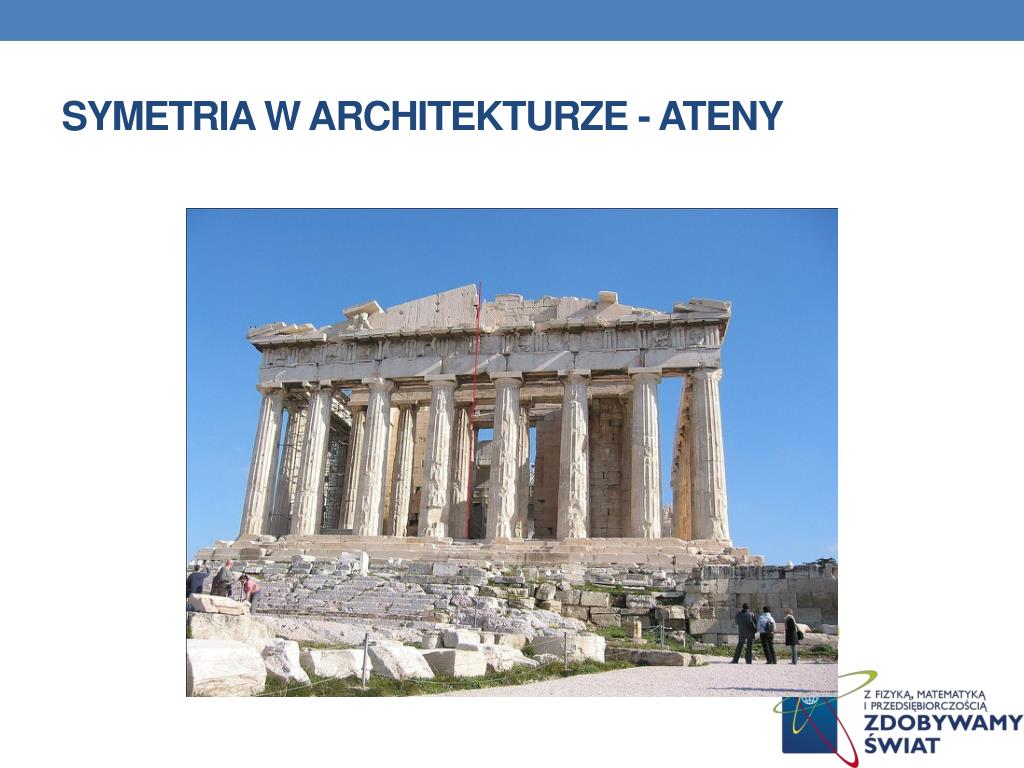 SYMETRIA W ARCHITEKTURZE - ATENY

Z FIZYKĄ, MATEMATYKĄ I PRZEDSIĘBIORCZOŚCIĄ
ZDOBYWAMY ŚWIAT